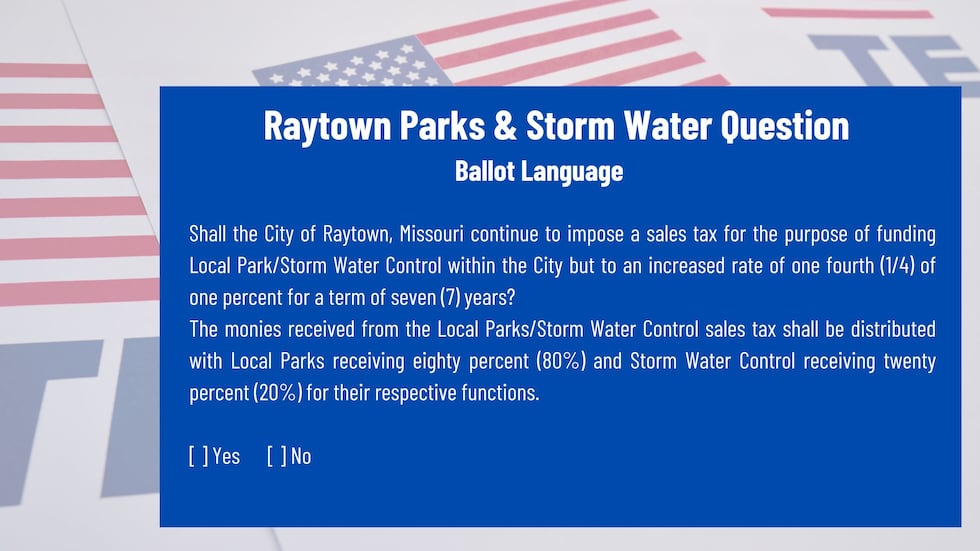 TE

Raytown Parks & Storm Water Question
Ballot Language

Shall the City of Raytown, Missouri continue to impose a sales tax for the purpose of funding Local Park/Storm Water Control within the City but to an increased rate of one fourth (1/4) of one percent for a term of seven (7) years?
The monies received from the Local Parks/Storm Water Control sales tax shall be distributed with Local Parks receiving eighty percent (80%) and Storm Water Control receiving twenty percent (20%) for their respective functions.

[ ] Yes [ ] No